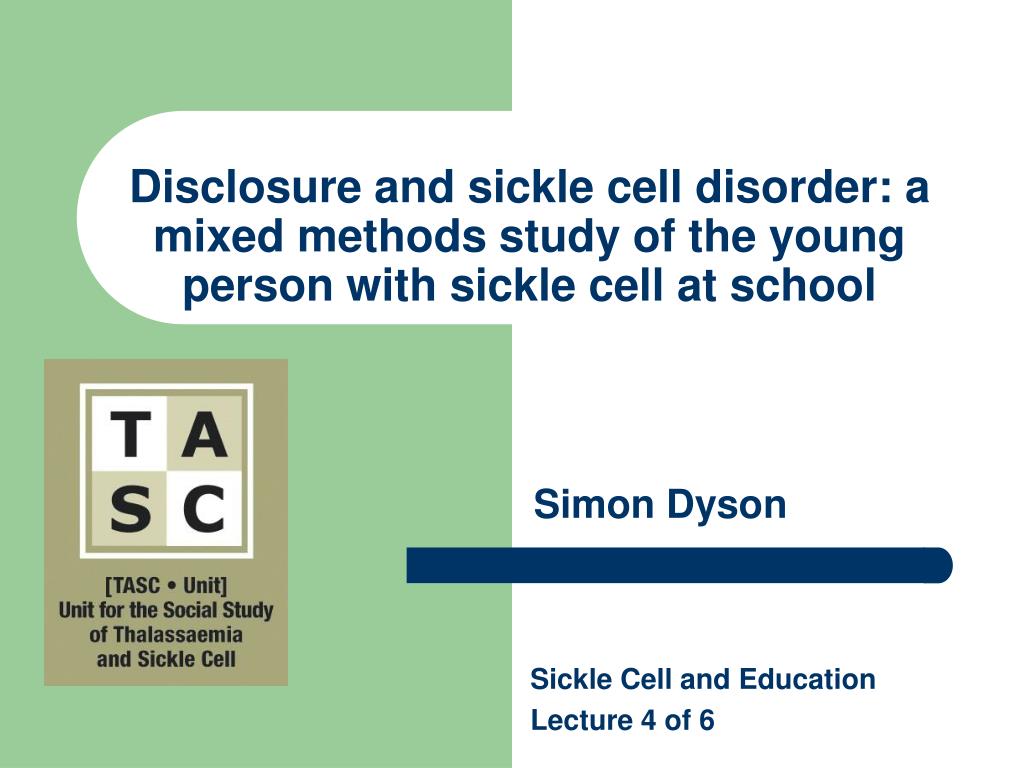 Disclosure and sickle cell disorder: a mixed methods study of the young person with sickle cell at school

T A
S C

[TASC • Unit]
Unit for the Social Study of Thalassaemia and Sickle Cell

Simon Dyson

Sickle Cell and Education
Lecture 4 of 6